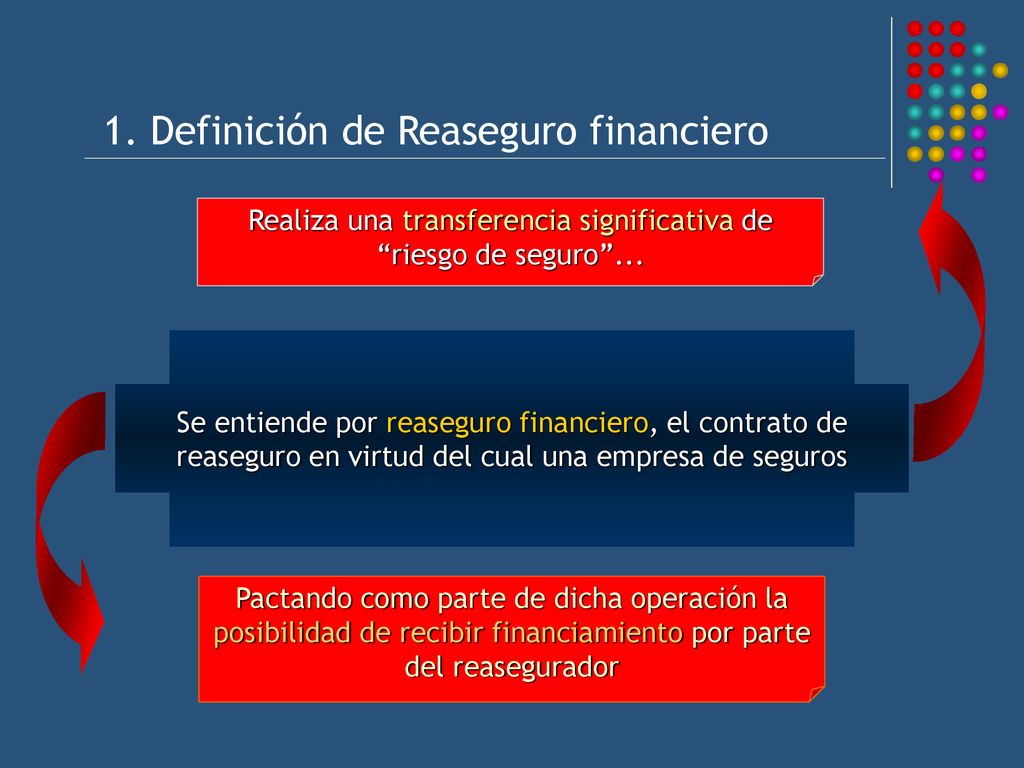 1. Definición de Reaseguro financiero

Realiza una transferencia significativa de “riesgo de seguro”...

Se entiende por reaseguro financiero, el contrato de reaseguro en virtud del cual una empresa de seguros

Pactando como parte de dicha operación la posibilidad de recibir financiamiento por parte del reasegurador